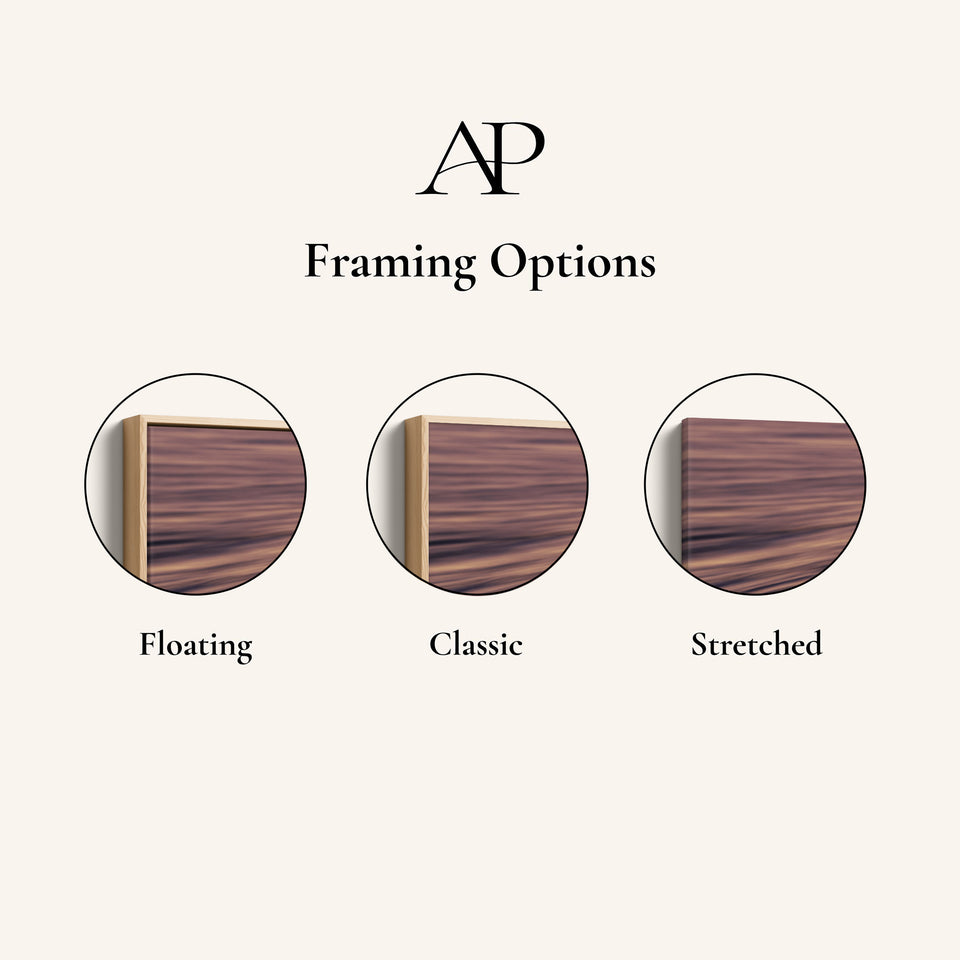 AP

Framing Options

Floating

Classic

Stretched